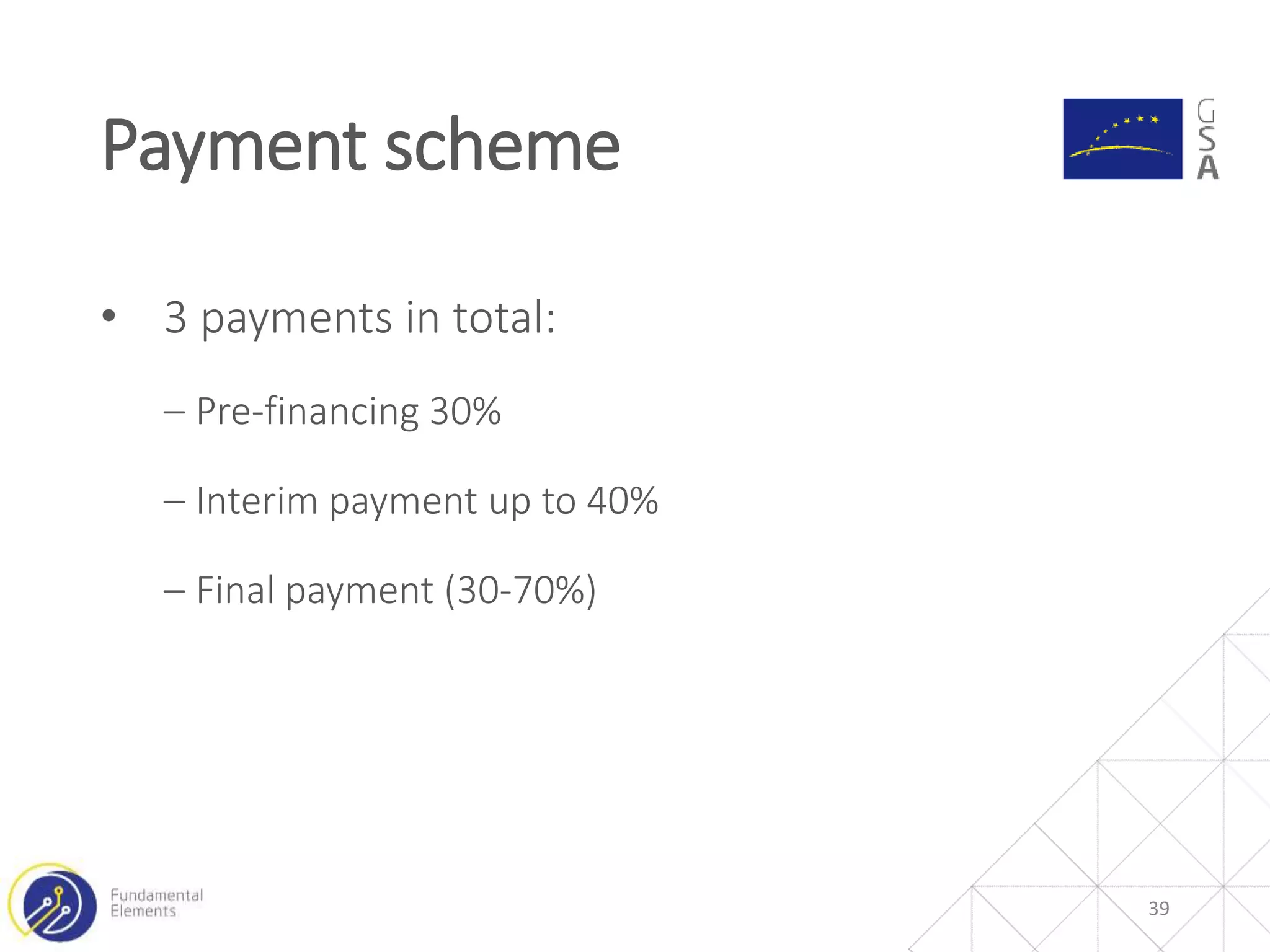 Payment scheme

GSA

• 3 payments in total:

– Pre-financing 30%

– Interim payment up to 40%

– Final payment (30-70%)

Fundamental Elements

39